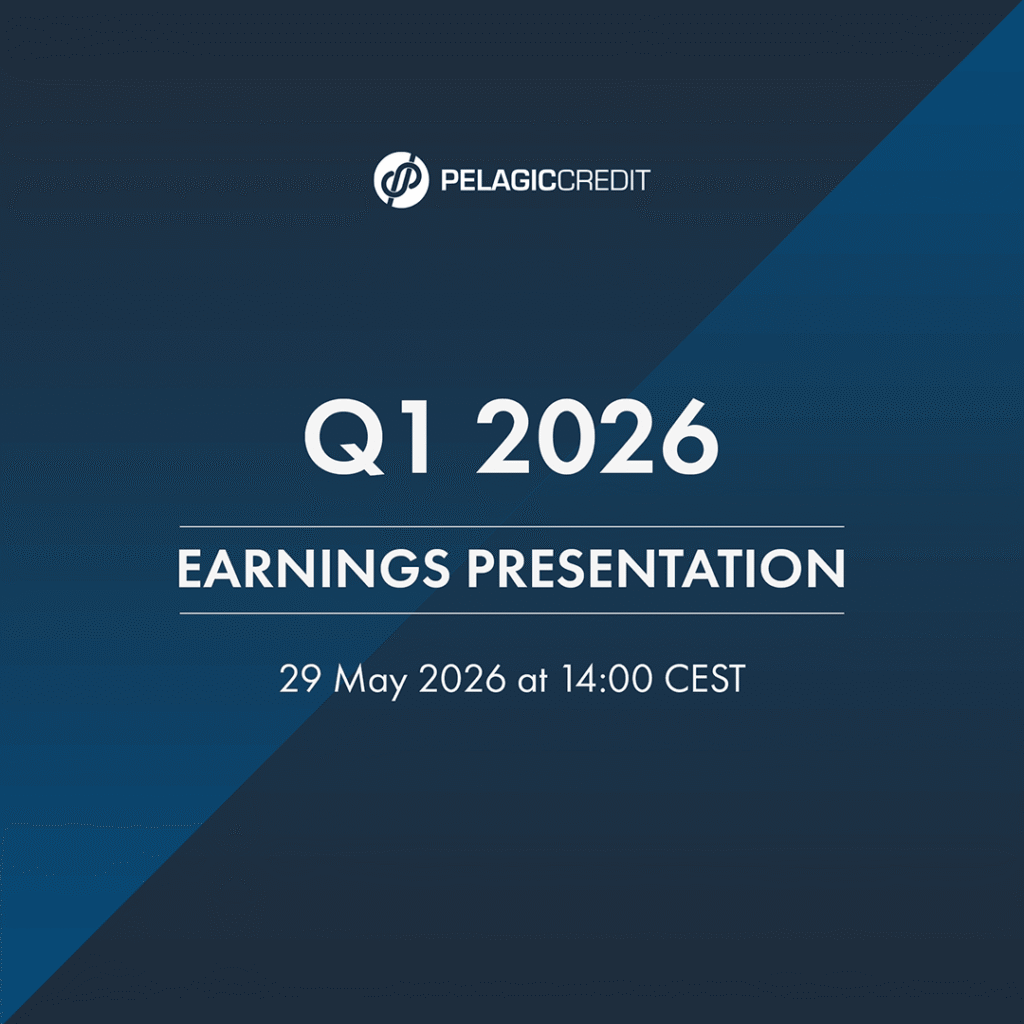 PELAGICCREDIT

Q1 2026

EARNINGS PRESENTATION

29 May 2026 at 14:00 CEST